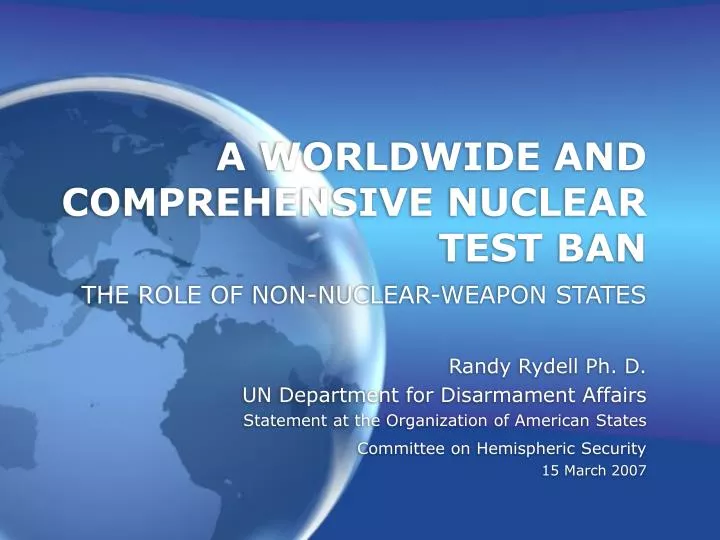 A WORLDWIDE AND COMPREHENSIVE NUCLEAR TEST BAN

THE ROLE OF NON-NUCLEAR-WEAPON STATES

Randy Rydell Ph. D.

UN Department for Disarmament Affairs

Statement at the Organization of American States

Committee on Hemispheric Security

15 March 2007